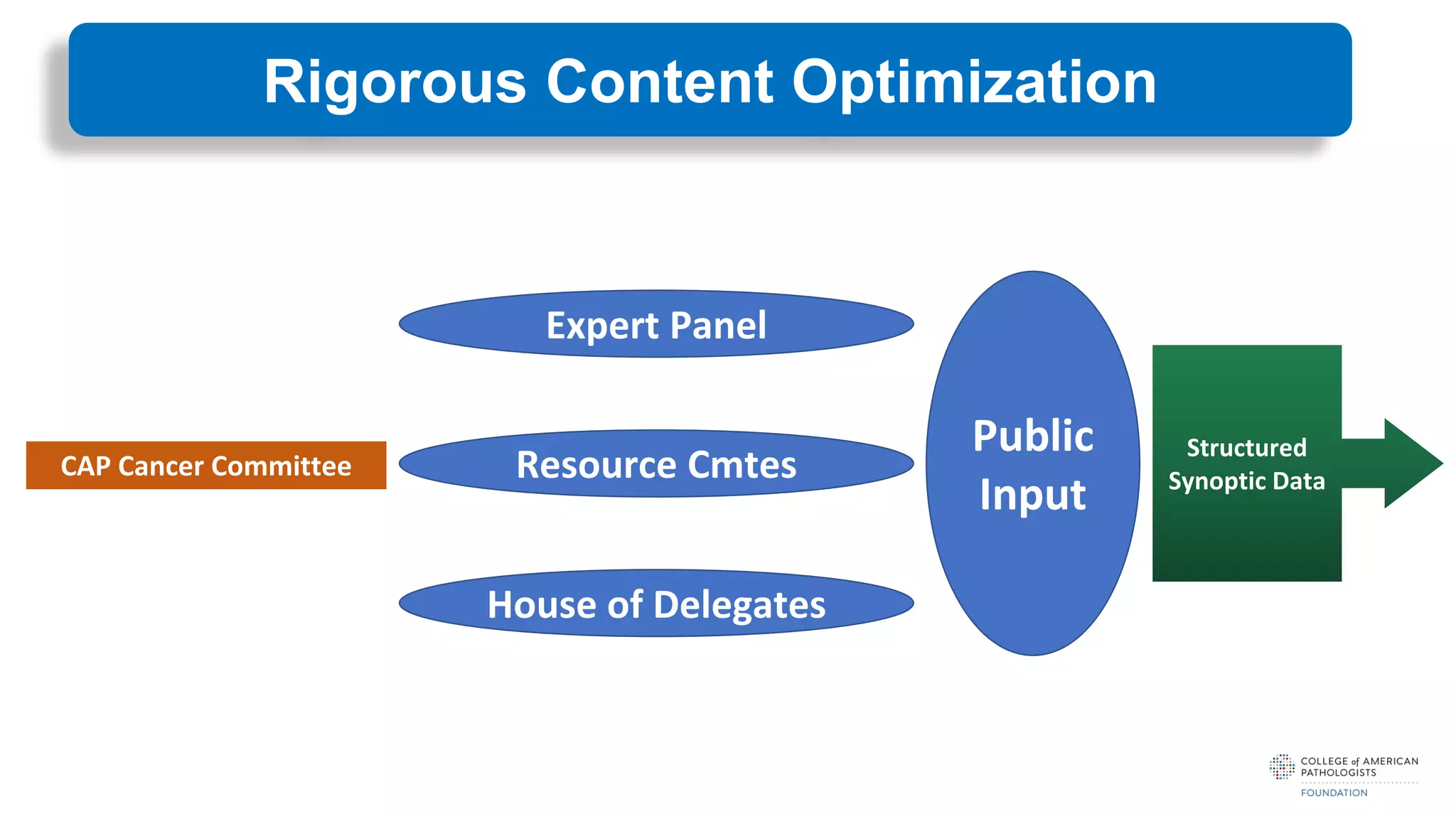 Rigorous Content Optimization

CAP Cancer Committee

Expert Panel

Resource Cmtes

House of Delegates

Public Input

Structured Synoptic Data

COLLEGE of AMERICAN PATHOLOGISTS
FOUNDATION